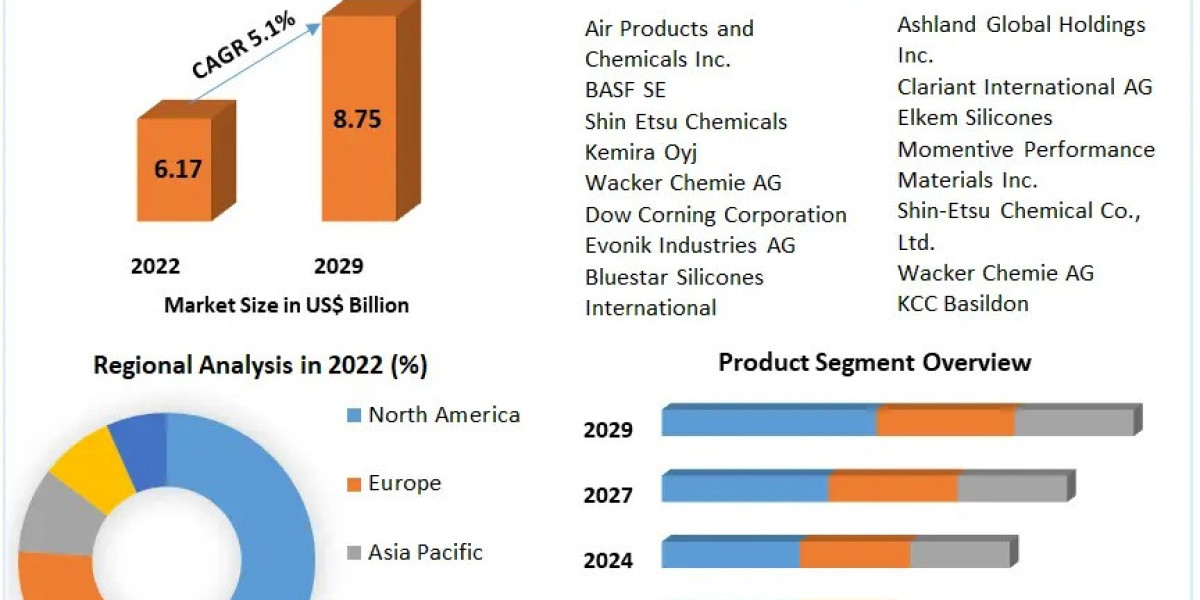 CAGR 5.1%

6.17

8.75

2022

2029

Market Size in US$ Billion

Air Products and Chemicals Inc.
BASF SE
Shin Etsu Chemicals
Kemira Oyj
Wacker Chemie AG
Dow Corning Corporation
Evonik Industries AG
Bluestar Silicones International

Ashland Global Holdings Inc.
Clariant International AG
Elkem Silicones
Momentive Performance Materials Inc.
Shin-Etsu Chemical Co., Ltd.
Wacker Chemie AG
KCC Basildon

Regional Analysis in 2022 (%)

North America

Europe

Asia Pacific

Product Segment Overview

2029

2027

2024